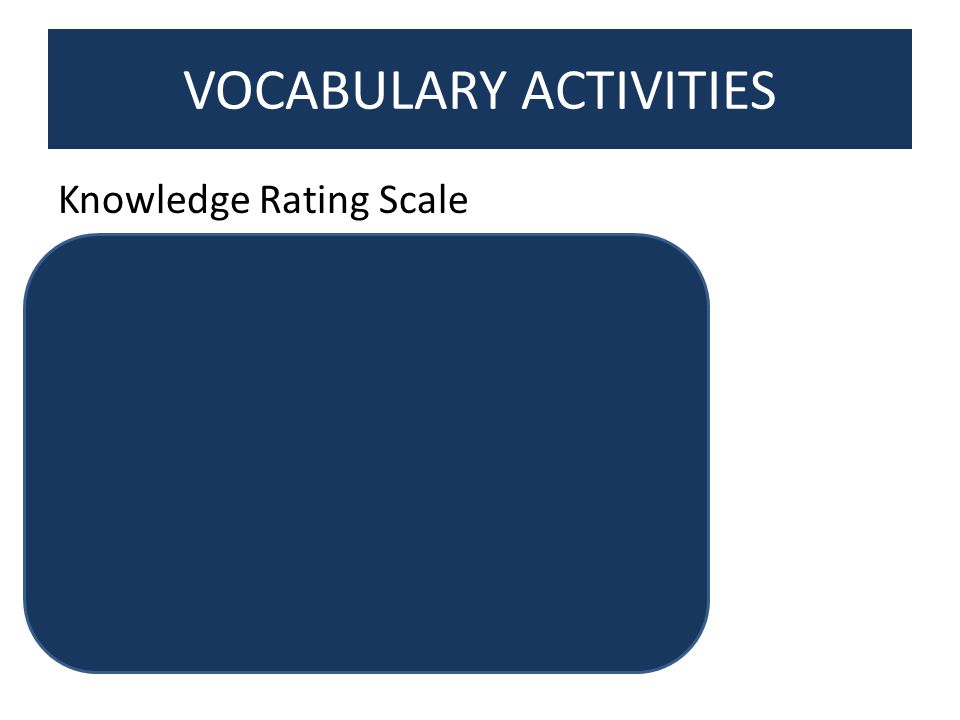 VOCABULARY ACTIVITIES

Knowledge Rating Scale